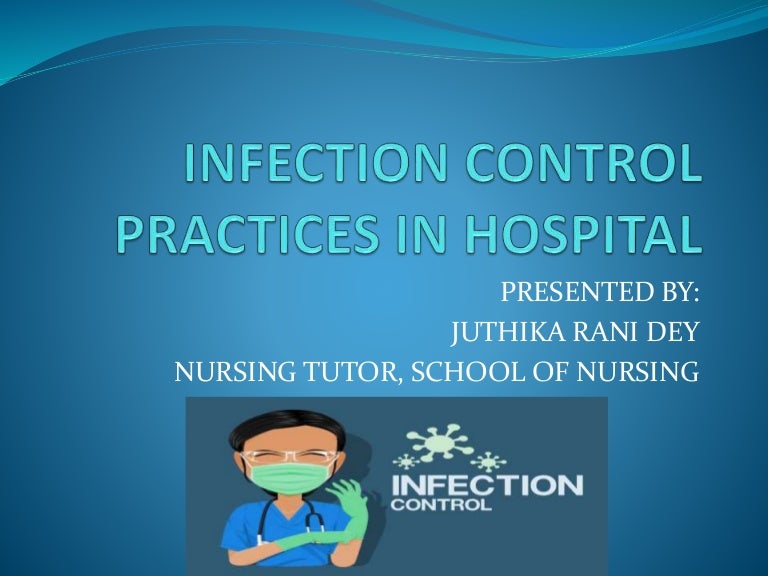 INFECTION CONTROL PRACTICES IN HOSPITAL

PRESENTED BY:
JUTHIKA RANI DEY
NURSING TUTOR, SCHOOL OF NURSING

INFECTION
CONTROL